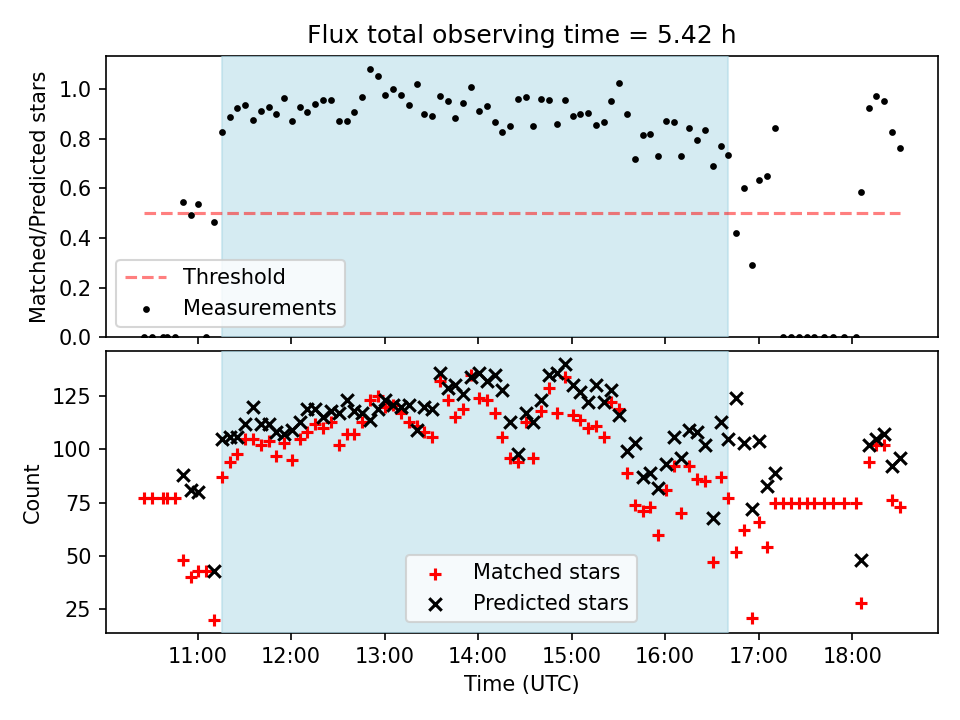 Flux total observing time = 5.42 h

Matched/Predicted stars

1.0
0.8
0.6
0.4
0.2
0.0

Threshold
Measurements

Count

125
100
75
50
25

Matched stars
Predicted stars

11:00 12:00 13:00 14:00 15:00 16:00 17:00 18:00

Time (UTC)